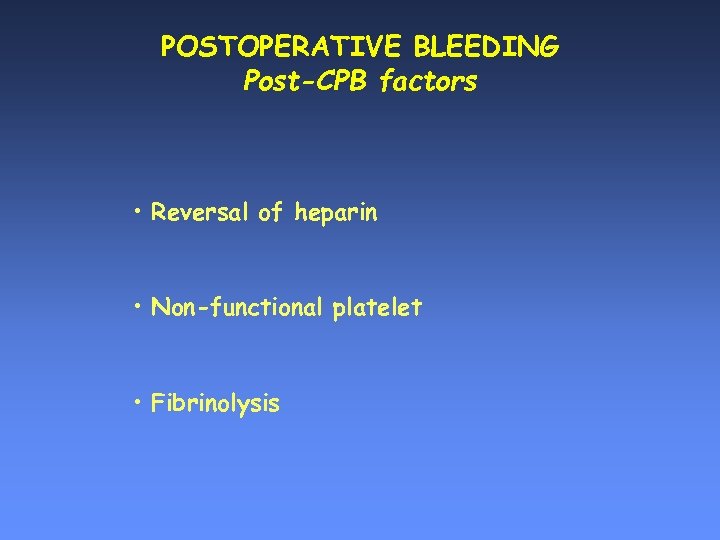 POSTOPERATIVE BLEEDING
Post-CPB factors

• Reversal of heparin

• Non-functional platelet

• Fibrinolysis